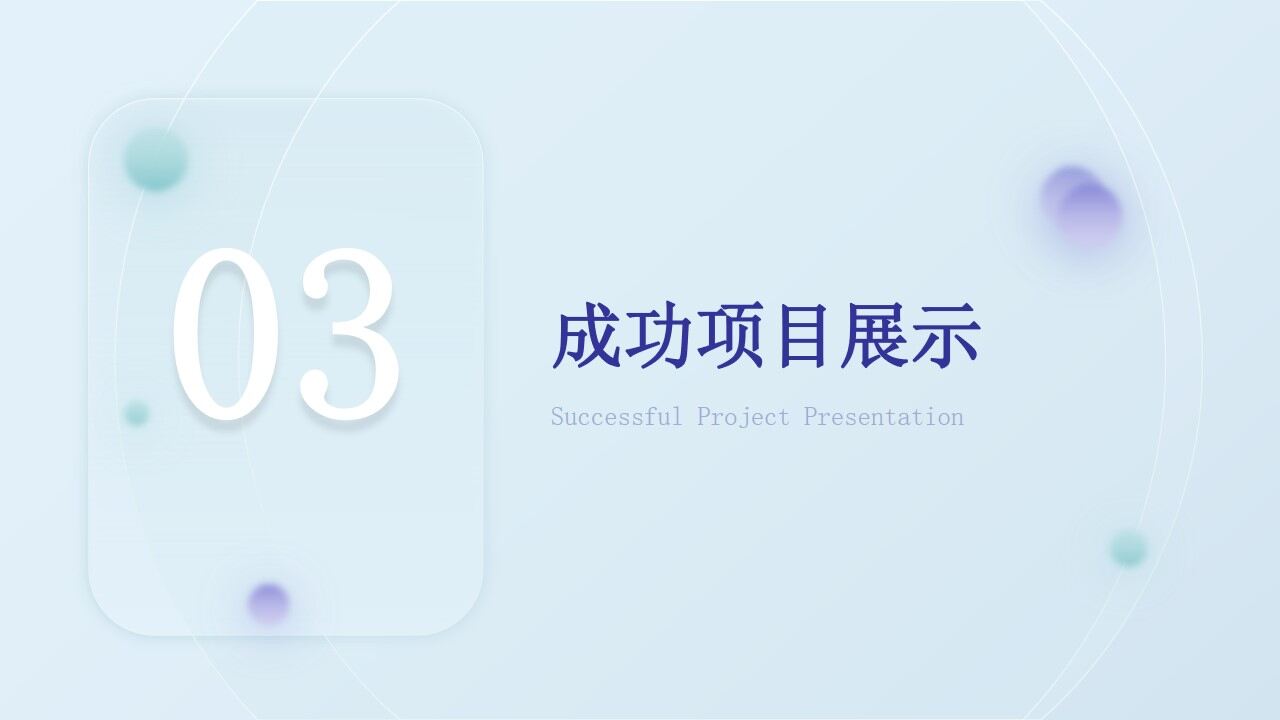 03

成功项目展示

Successful Project Presentation